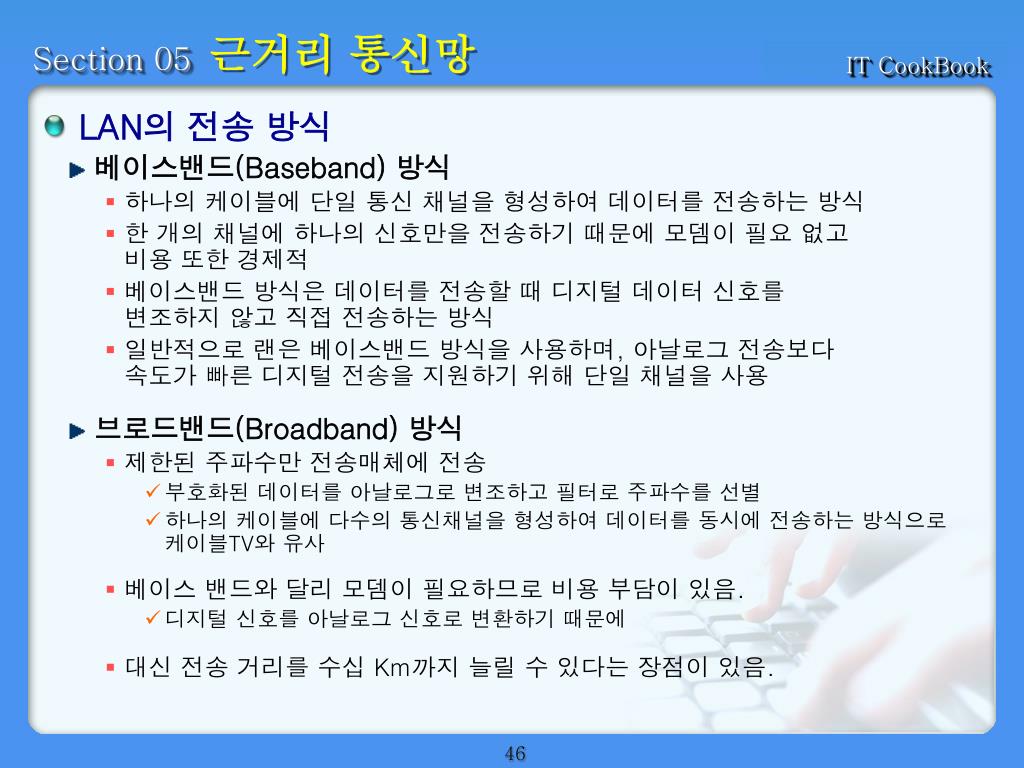 Section 05 근거리 통신망

IT CookBook

LAN의 전송 방식

베이스밴드(Baseband) 방식

하나의 케이블에 단일 통신 채널을 형성하여 데이터를 전송하는 방식

한 개의 채널에 하나의 신호만을 전송하기 때문에 모뎀이 필요 없고 비용 또한 경제적

베이스밴드 방식은 데이터를 전송할 때 디지털 데이터 신호를 변조하지 않고 직접 전송하는 방식

일반적으로 랜은 베이스밴드 방식을 사용하며, 아날로그 전송보다 속도가 빠른 디지털 전송을 지원하기 위해 단일 채널을 사용

브로드밴드(Broadband) 방식

제한된 주파수만 전송매체에 전송

부호화된 데이터를 아날로그로 변조하고 필터로 주파수를 선별

하나의 케이블에 다수의 통신채널을 형성하여 데이터를 동시에 전송하는 방식으로 케이블TV와 유사

베이스 밴드와 달리 모뎀이 필요하므로 비용 부담이 있음.

디지털 신호를 아날로그 신호로 변환하기 때문에

대신 전송 거리를 수십 Km까지 늘릴 수 있다는 장점이 있음.

46